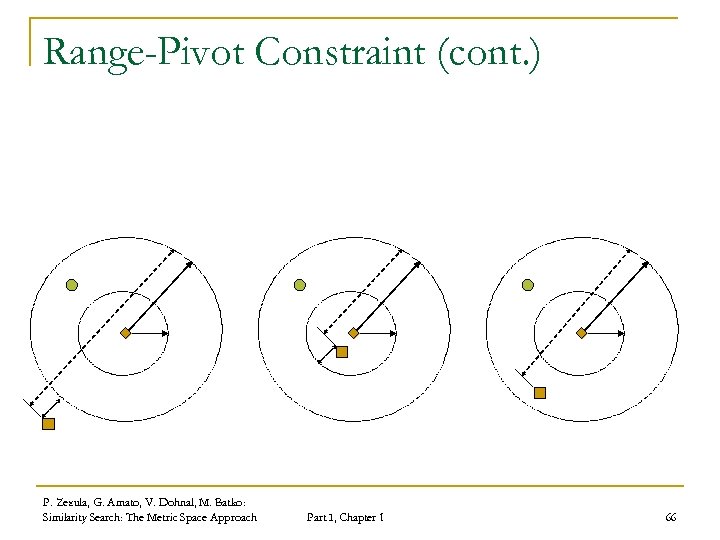 Range-Pivot Constraint (cont.)

P. Zezula, G. Amato, V. Dohnal, M. Batko:
Similarity Search: The Metric Space Approach

Part I, Chapter 1

66